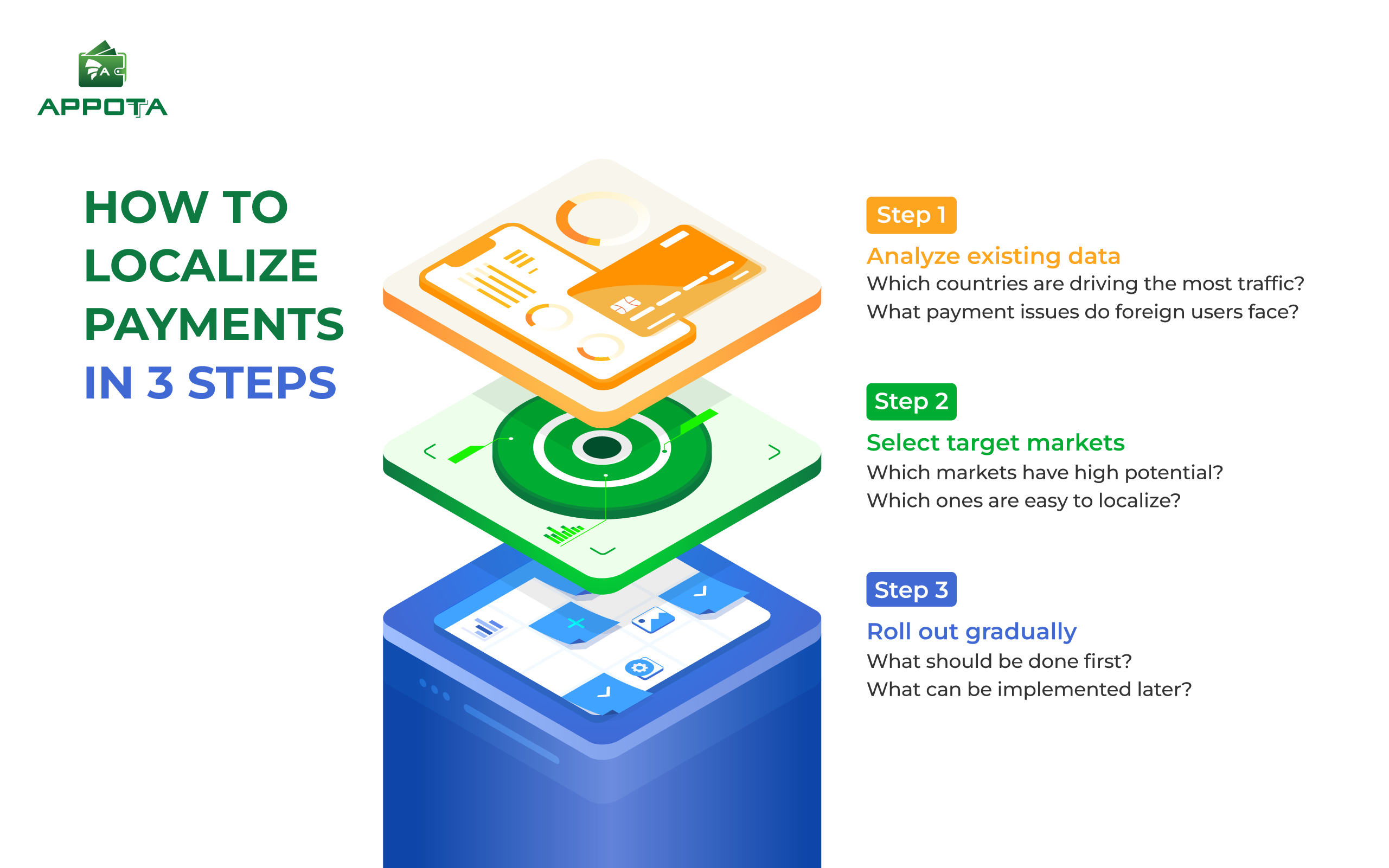 APPOTA

HOW TO LOCALIZE PAYMENTS IN 3 STEPS

Step 1

Analyze existing data

Which countries are driving the most traffic?

What payment issues do foreign users face?

Step 2

Select target markets

Which markets have high potential?

Which ones are easy to localize?

Step 3

Roll out gradually

What should be done first?

What can be implemented later?